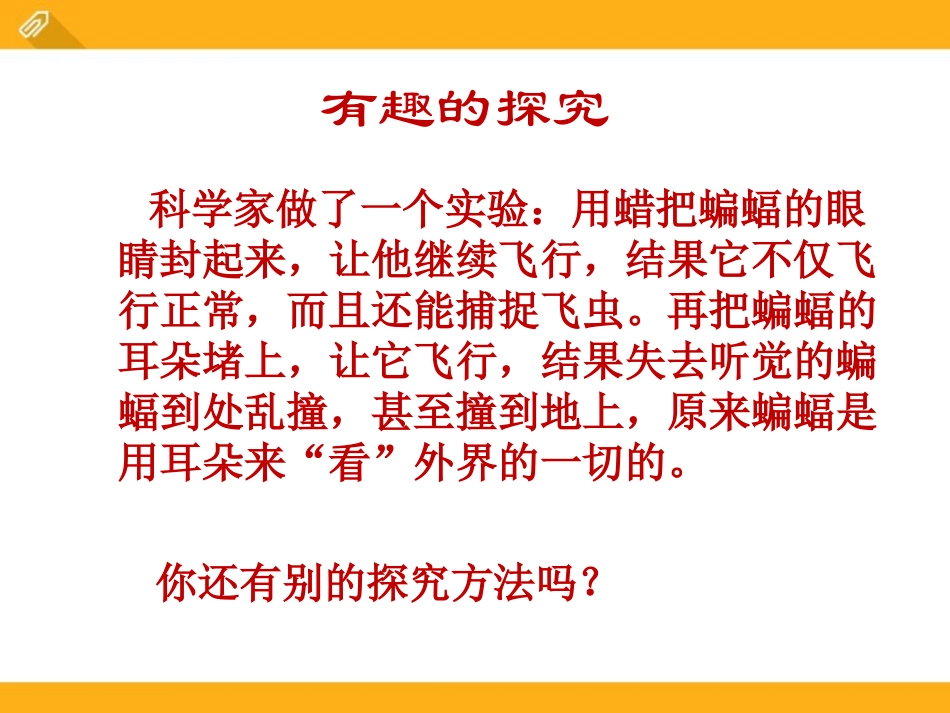 有趣的探究

科学家做了一个实验：用蜡把蝙蝠的眼睛封起来，让他继续飞行，结果它不仅飞行正常，而且还能捕捉飞虫。再把蝙蝠的耳朵堵上，让它飞行，结果失去听觉的蝙蝠到处乱撞，甚至撞到地上，原来蝙蝠是用耳朵来“看”外界的一切的。

你还有别的探究方法吗？